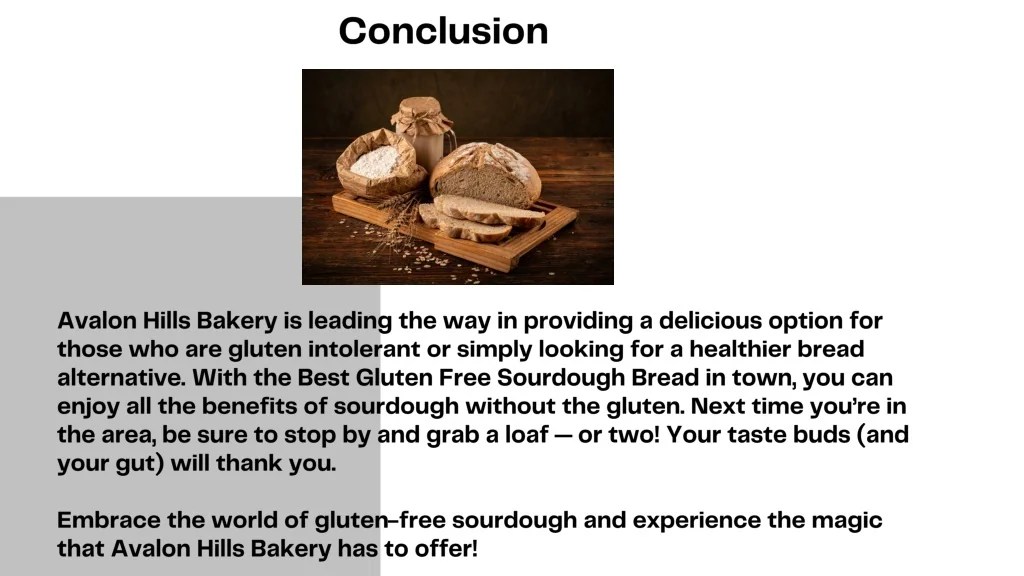 Conclusion

Avalon Hills Bakery is leading the way in providing a delicious option for those who are gluten intolerant or simply looking for a healthier bread alternative. With the Best Gluten Free Sourdough Bread in town, you can enjoy all the benefits of sourdough without the gluten. Next time you're in the area, be sure to stop by and grab a loaf — or two! Your taste buds (and your gut) will thank you.

Embrace the world of gluten-free sourdough and experience the magic that Avalon Hills Bakery has to offer!